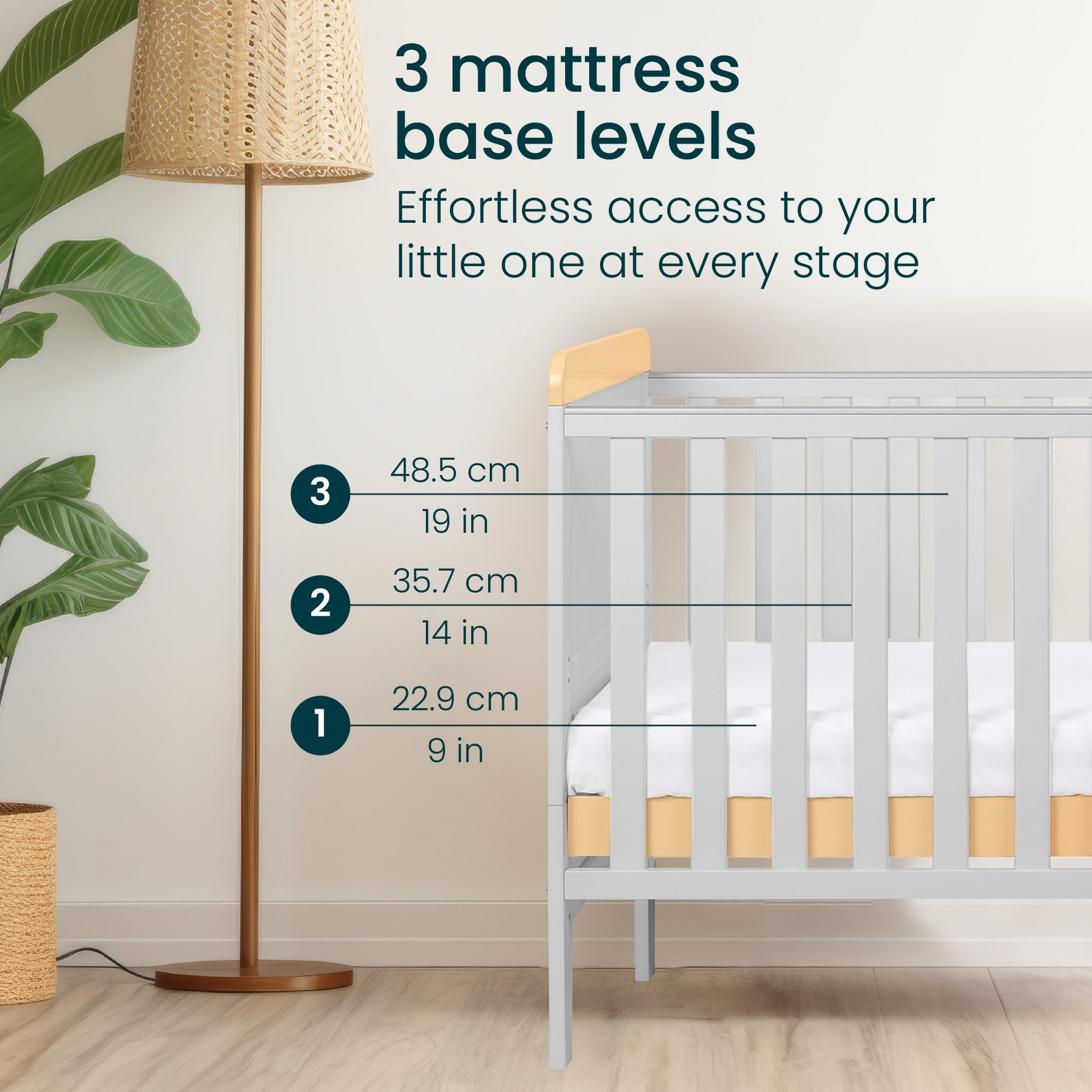 3 mattress base levels

Effortless access to your little one at every stage

3
48.5 cm
19 in

2
35.7 cm
14 in

1
22.9 cm
9 in